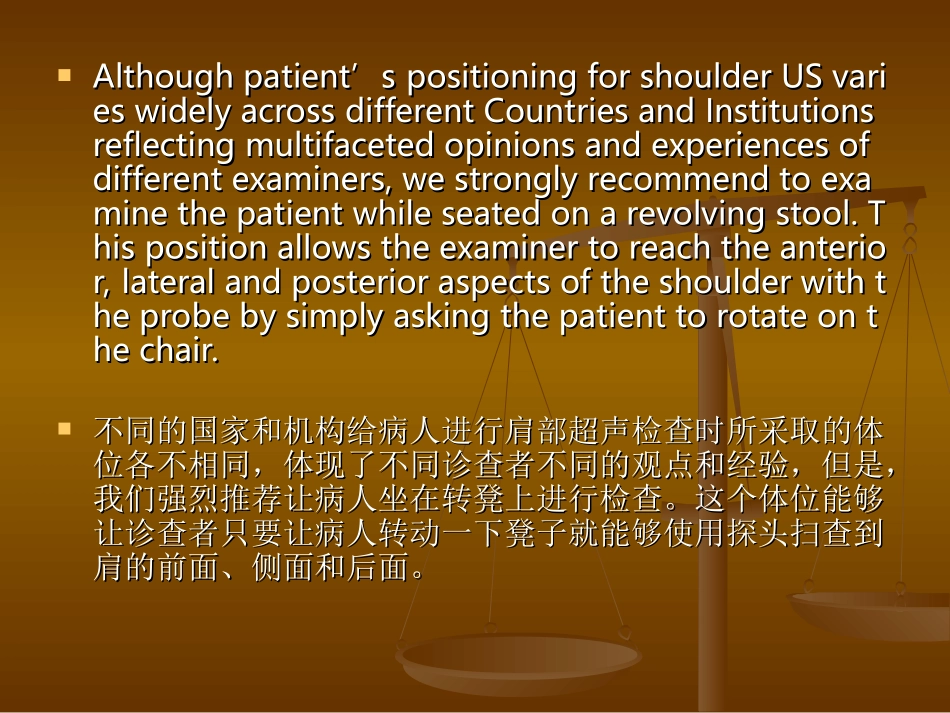 Although patient’s positioning for shoulder US varies widely across different Countries and Institutions reflecting multifaceted opinions and experiences of different examiners, we strongly recommend to examine the patient while seated on a revolving stool. This position allows the examiner to reach the anterior, lateral and posterior aspects of the shoulder with the probe by simply asking the patient to rotate on the chair.

不同的国家和机构给病人进行肩部超声检查时所采取的体位各不相同，体现了不同诊查者不同的观点和经验，但是，我们强烈推荐让病人坐在转凳上进行检查。这个体位能够让诊查者只要让病人转动一下凳子就能够使用探头扫查到肩的前面、侧面和后面。